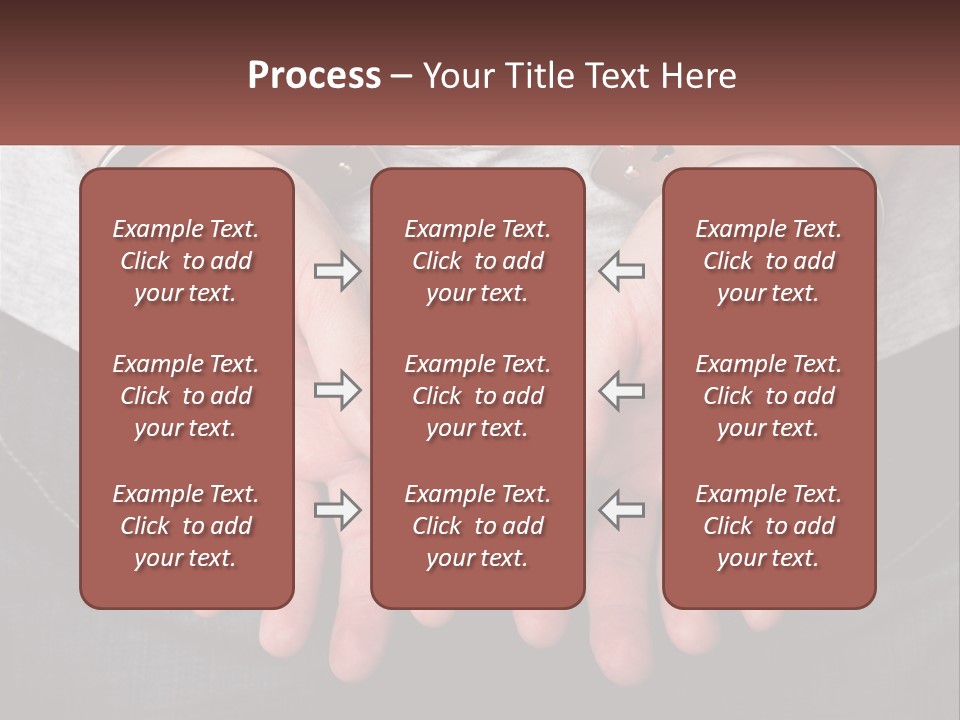 Process – Your Title Text Here

Example Text. Click to add your text.

Example Text. Click to add your text.

Example Text. Click to add your text.

Example Text. Click to add your text.

Example Text. Click to add your text.

Example Text. Click to add your text.

Example Text. Click to add your text.

Example Text. Click to add your text.

Example Text. Click to add your text.